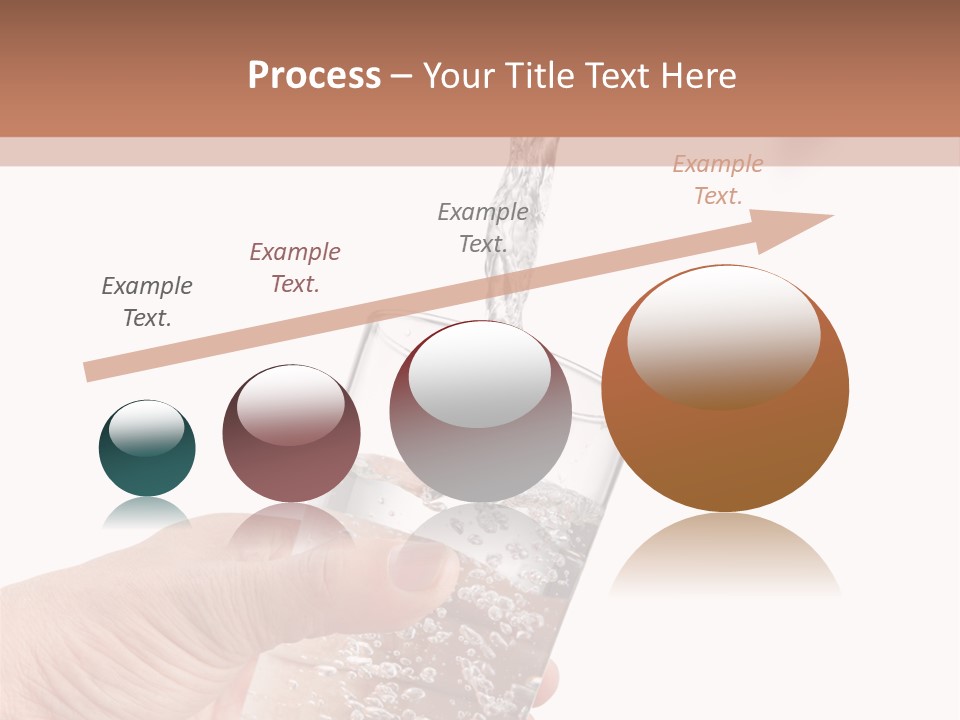 Process – Your Title Text Here

Example Text.

Example Text.

Example Text.

Example Text.